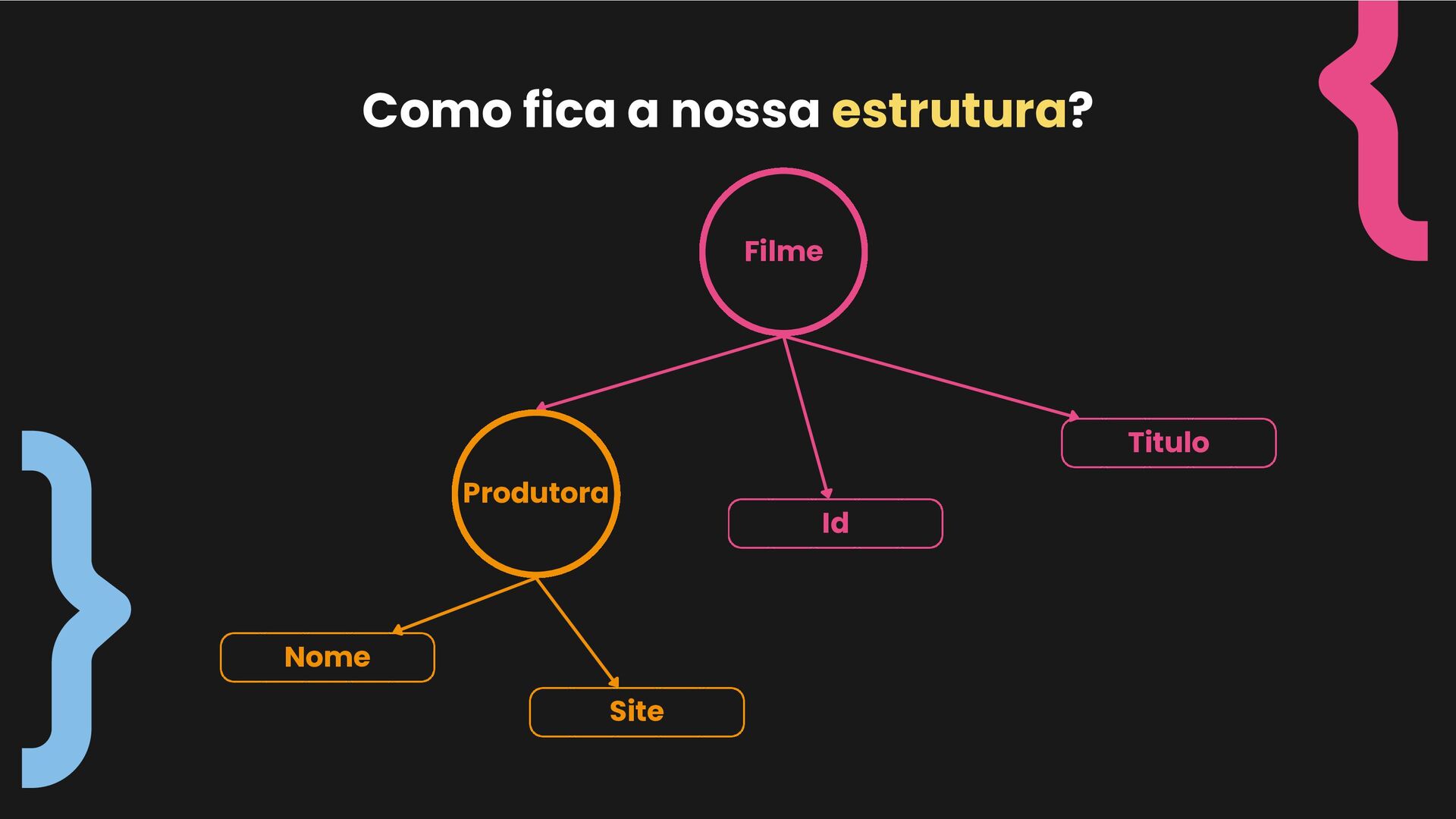 Como fica a nossa estrutura?

Filme

Produtora

Id

Titulo

Nome

Site